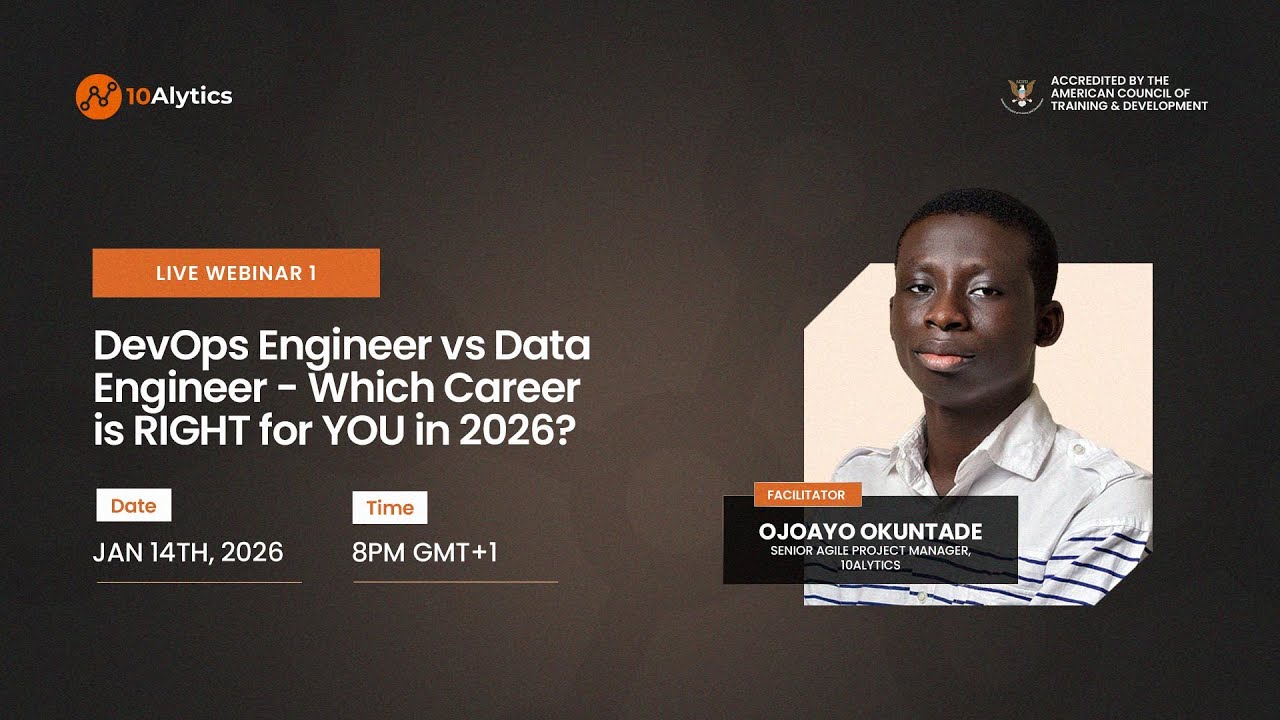 10Alytics

ACCREDITED BY THE AMERICAN COUNCIL OF TRAINING & DEVELOPMENT

LIVE WEBINAR 1

DevOps Engineer vs Data Engineer - Which Career is RIGHT for YOU in 2026?

Date
JAN 14TH, 2026

Time
8PM GMT+1

FACILITATOR
OJOAYO OKUNTADE
SENIOR AGILE PROJECT MANAGER, 10ALYTICS